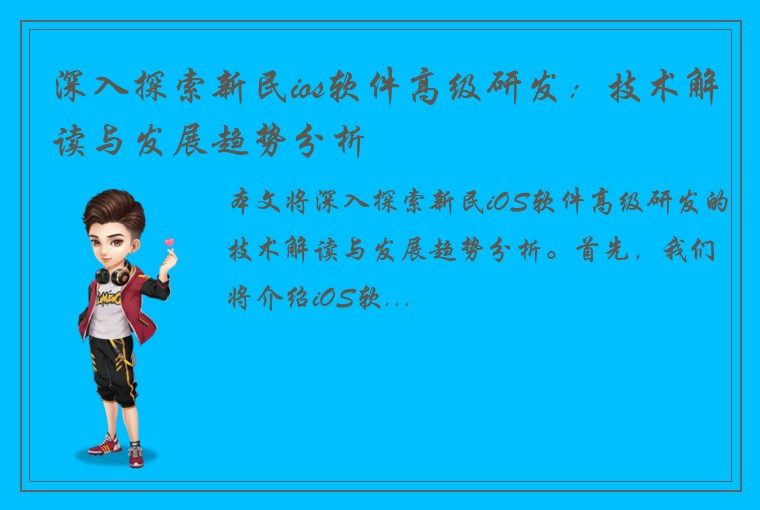 深入探索新民ios软件高级研发：技术解读与发展趋势分析

本文将深入探索新民iOS软件高级研发的技术解读与发展趋势分析。首先，我们将介绍iOS软...